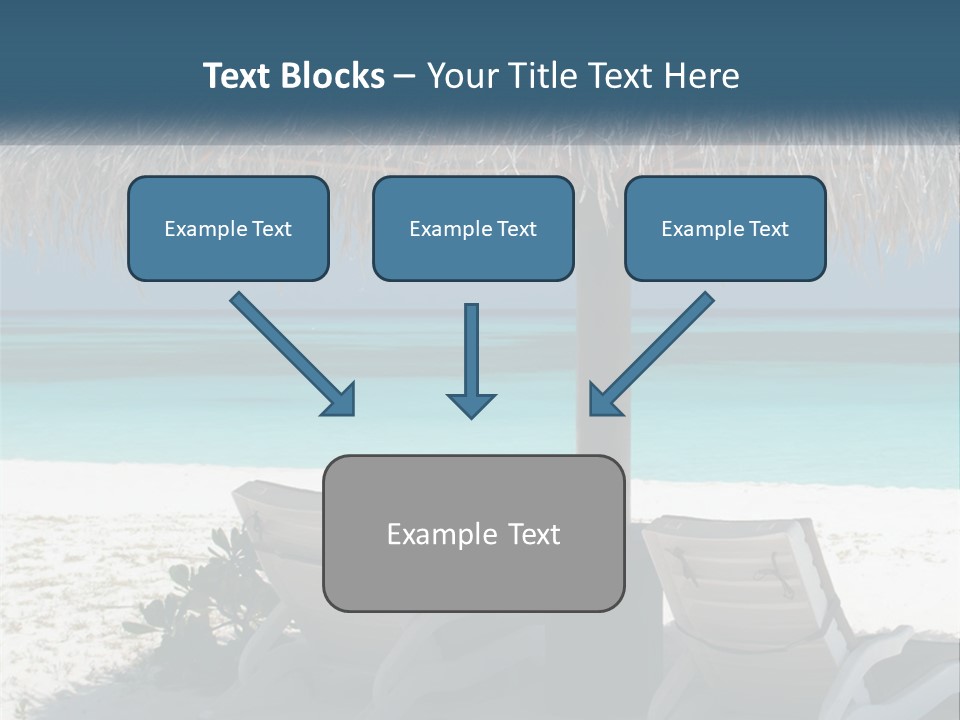 Text Blocks – Your Title Text Here

Example Text

Example Text

Example Text

Example Text